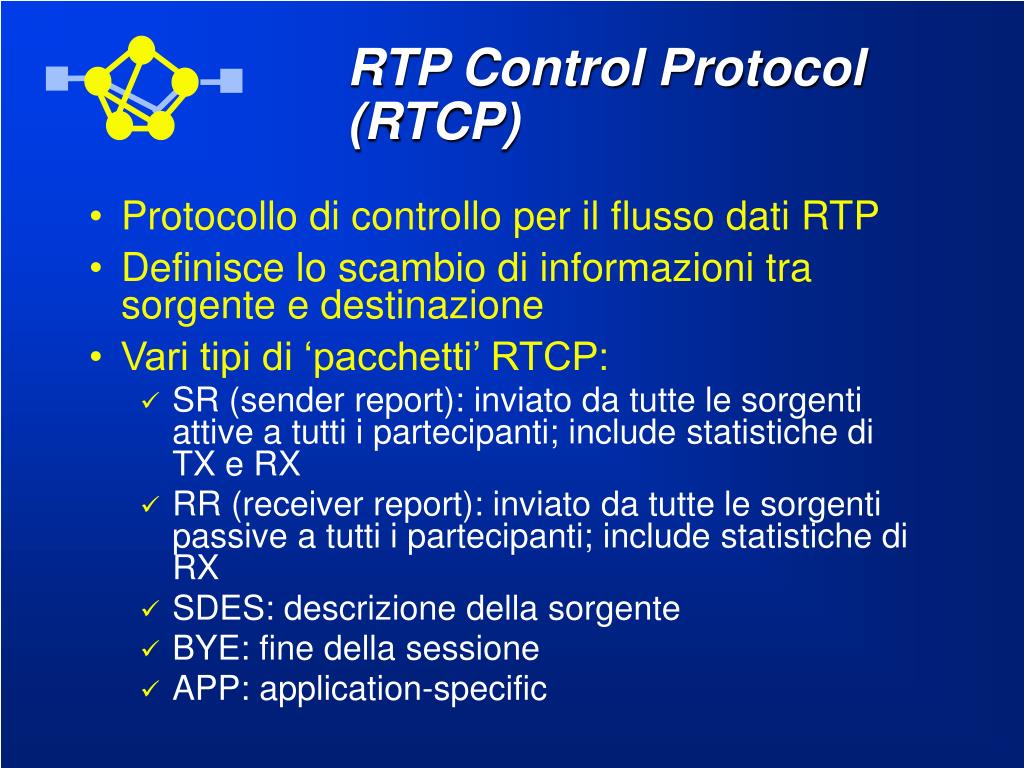 RTP Control Protocol (RTCP)

• Protocollo di controllo per il flusso dati RTP
• Definisce lo scambio di informazioni tra sorgente e destinazione
• Vari tipi di ‘pacchetti’ RTCP:
✓ SR (sender report): inviato da tutte le sorgenti attive a tutti i partecipanti; include statistiche di TX e RX
✓ RR (receiver report): inviato da tutte le sorgenti passive a tutti i partecipanti; include statistiche di RX
✓ SDES: descrizione della sorgente
✓ BYE: fine della sessione
✓ APP: application-specific